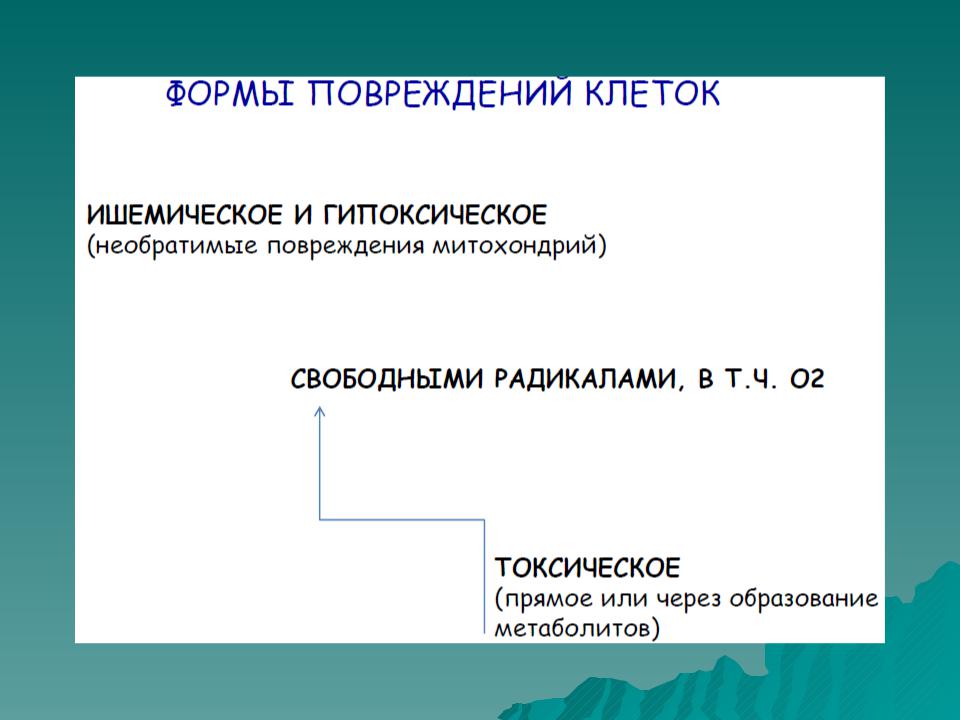 ФОРМЫ ПОВРЕЖДЕНИЙ КЛЕТОК

ИШЕМИЧЕСКОЕ И ГИПОКСИЧЕСКОЕ
(необратимые повреждения митохондрий)

СВОБОДНЫМИ РАДИКАЛАМИ, В Т.Ч. О2

ТОКСИЧЕСКОЕ
(прямое или через образование метаболитов)